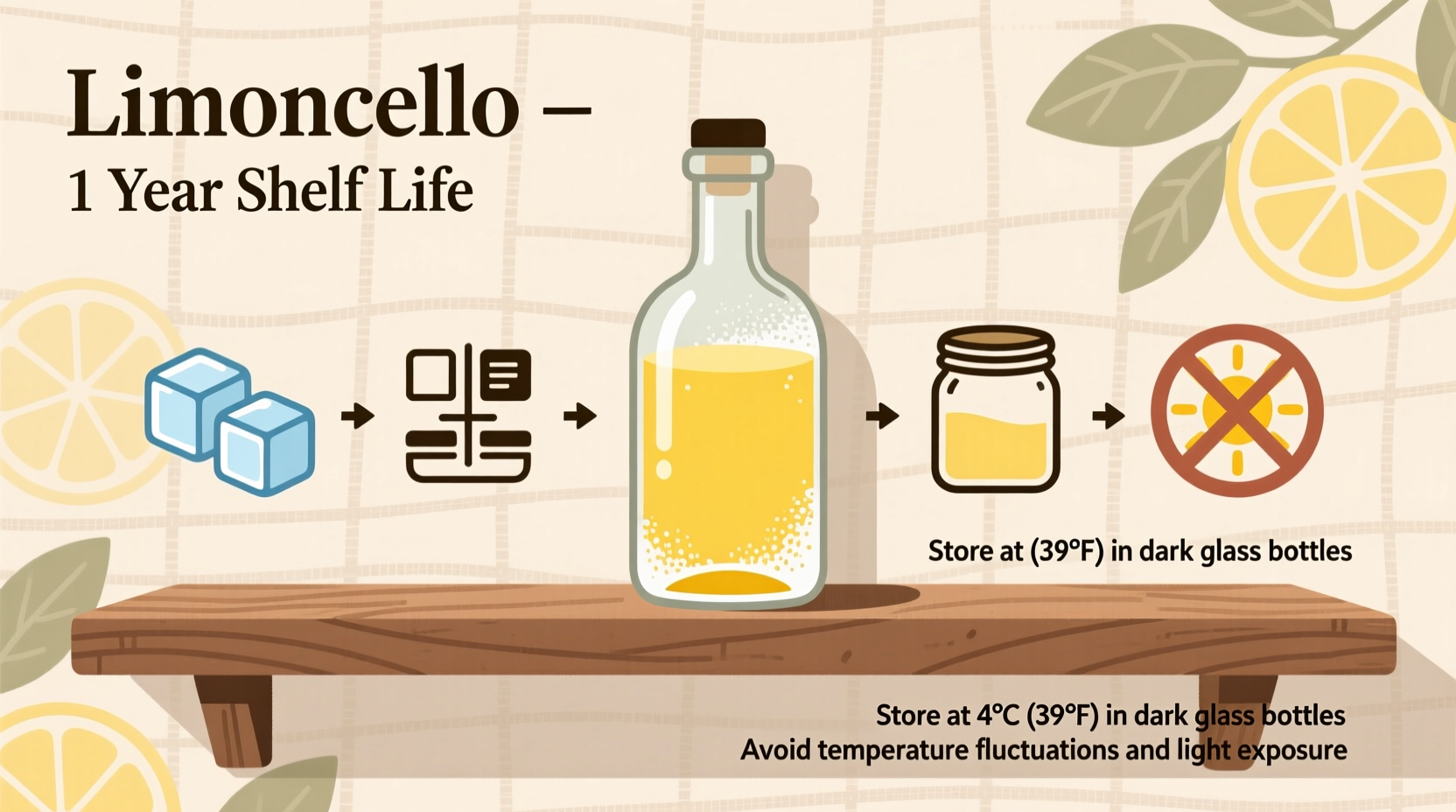 Limoncello –
1 Year Shelf Life

Store at (39°F) in dark glass bottles

Store at 4°C (39°F) in dark glass bottles
Avoid temperature fluctuations and light exposure